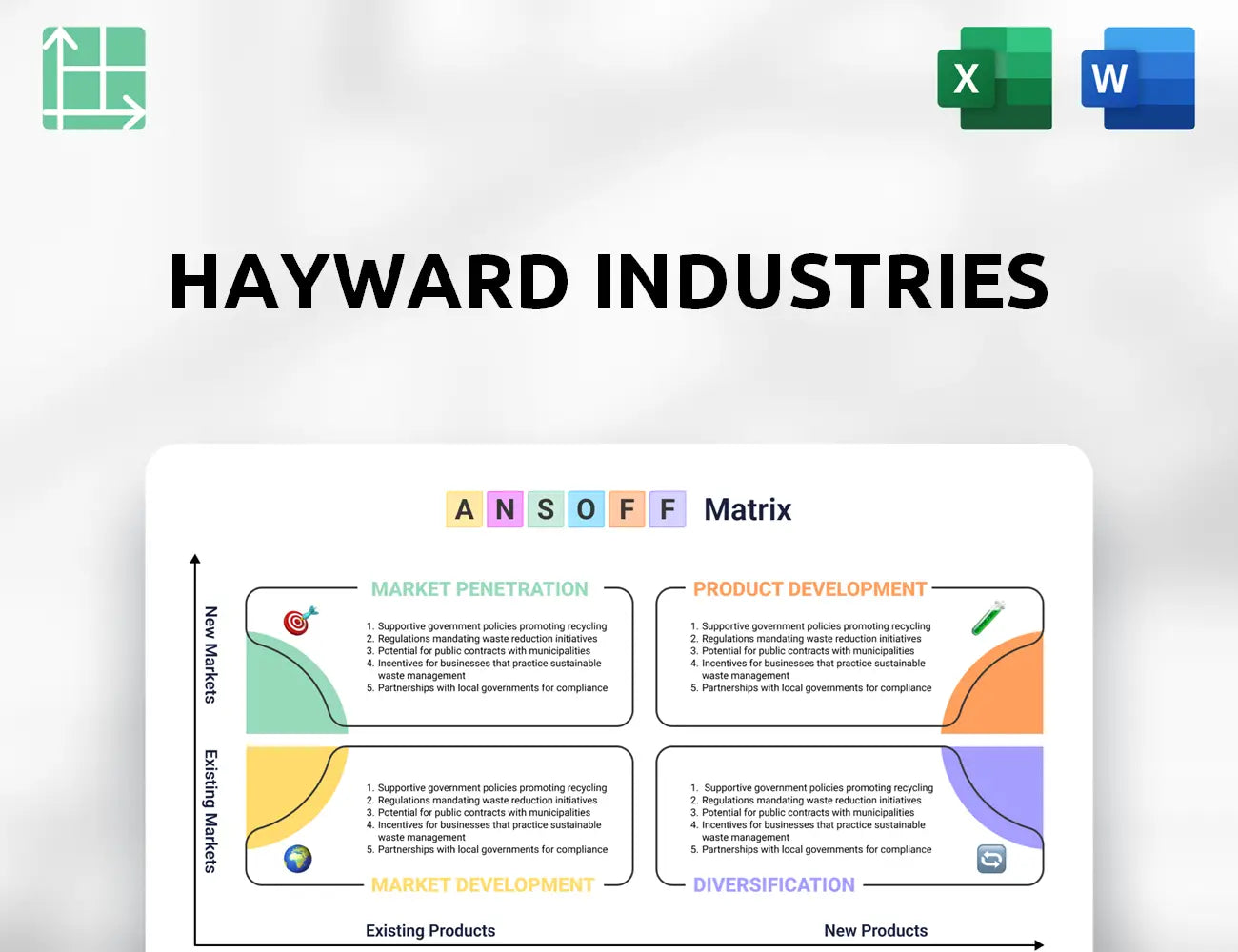 X

W

HAYWARD INDUSTRIES

A N S O F F Matrix

New Markets

Existing Markets

MARKET PENETRATION

1. Supportive government policies promoting recycling
2. Regulations mandating waste reduction initiatives
3. Potential for public contracts with municipalities
4. Incentives for businesses that practice sustainable waste management
5. Partnerships with local governments for compliance

PRODUCT DEVELOPMENT

1. Supportive government policies promoting recycling
2. Regulations mandating waste reduction initiatives
3. Potential for public contracts with municipalities
4. Incentives for businesses that practice sustainable waste management
5. Partnerships with local governments for compliance

1. Supportive government policies promoting recycling
2. Regulations mandating waste reduction initiatives
3. Potential for public contracts with municipalities
4. Incentives for businesses that practice sustainable waste management
5. Partnerships with local governments for compliance

MARKET DEVELOPMENT

1. Supportive government policies promoting recycling
2. Regulations mandating waste reduction initiatives
3. Potential for public contracts with municipalities
4. Incentives for businesses that practice sustainable waste management
5. Partnerships with local governments for compliance

DIVERSIFICATION

Existing Products

New Products